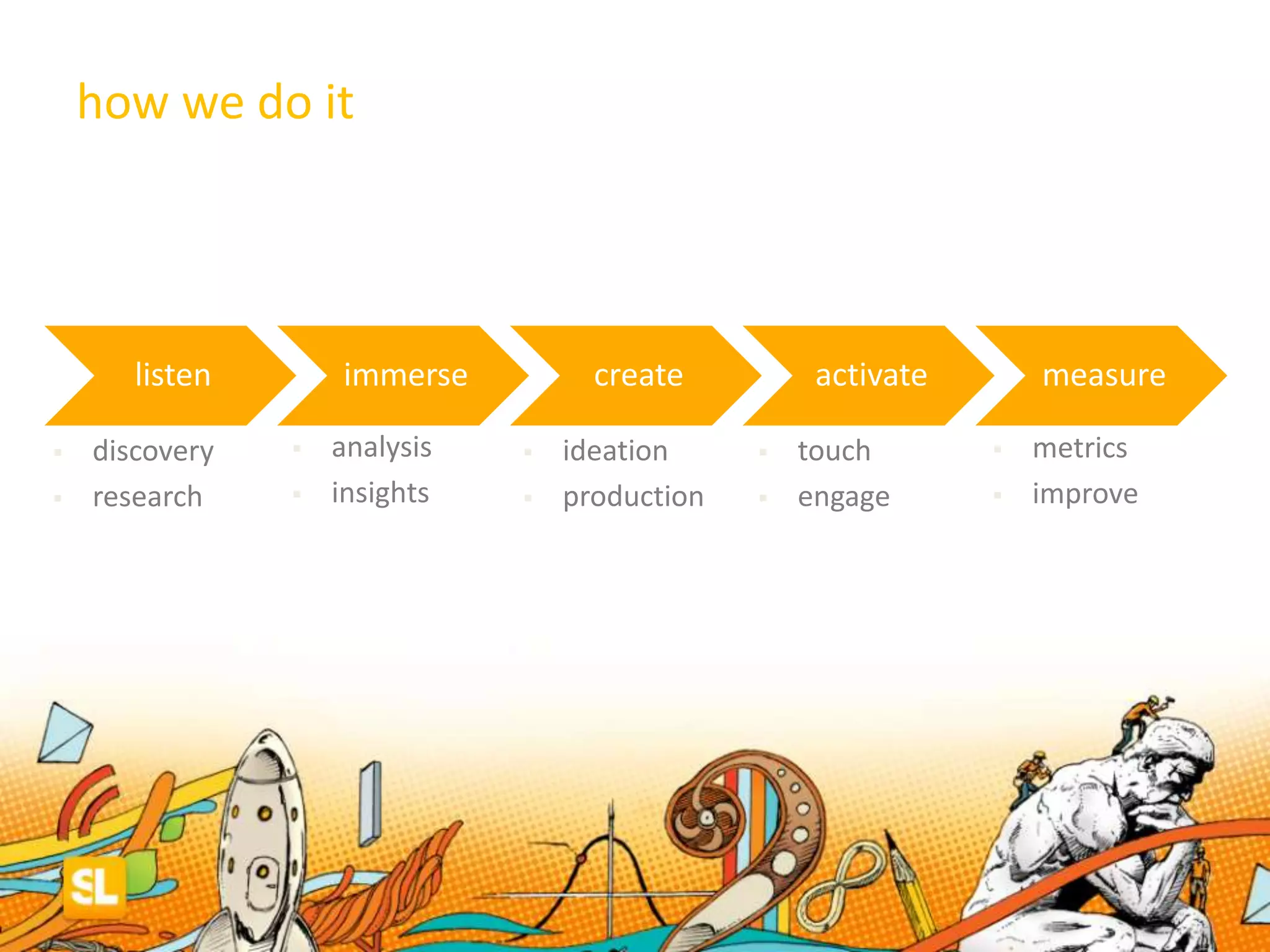 how we do it

listen
- discovery
- research

immerse
- analysis
- insights

create
- ideation
- production

activate
- touch
- engage

measure
- metrics
- improve

SL